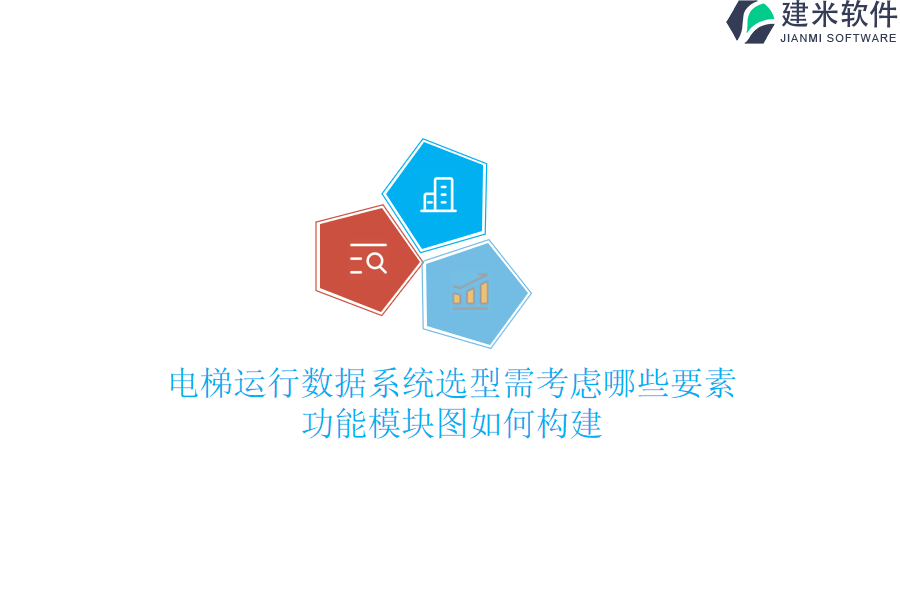 建米软件
JIANMI SOFTWARE

电梯运行数据系统选型需考虑哪些要素
功能模块图如何构建